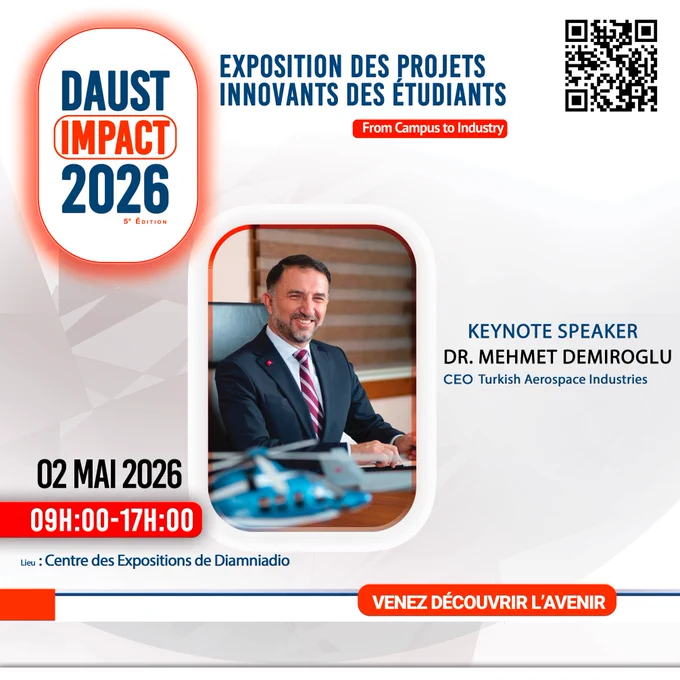 DAUST
IMPACT
2026
5e ÉDITION

EXPOSITION DES PROJETS INNOVANTS DES ÉTUDIANTS

From Campus to Industry

KEYNOTE SPEAKER
DR. MEHMET DEMIROGLU
CEO Turkish Aerospace Industries

02 MAI 2026
09H:00-17H:00

Lieu : Centre des Expositions de Diamniadio

VENEZ DÉCOUVRIR L'AVENIR